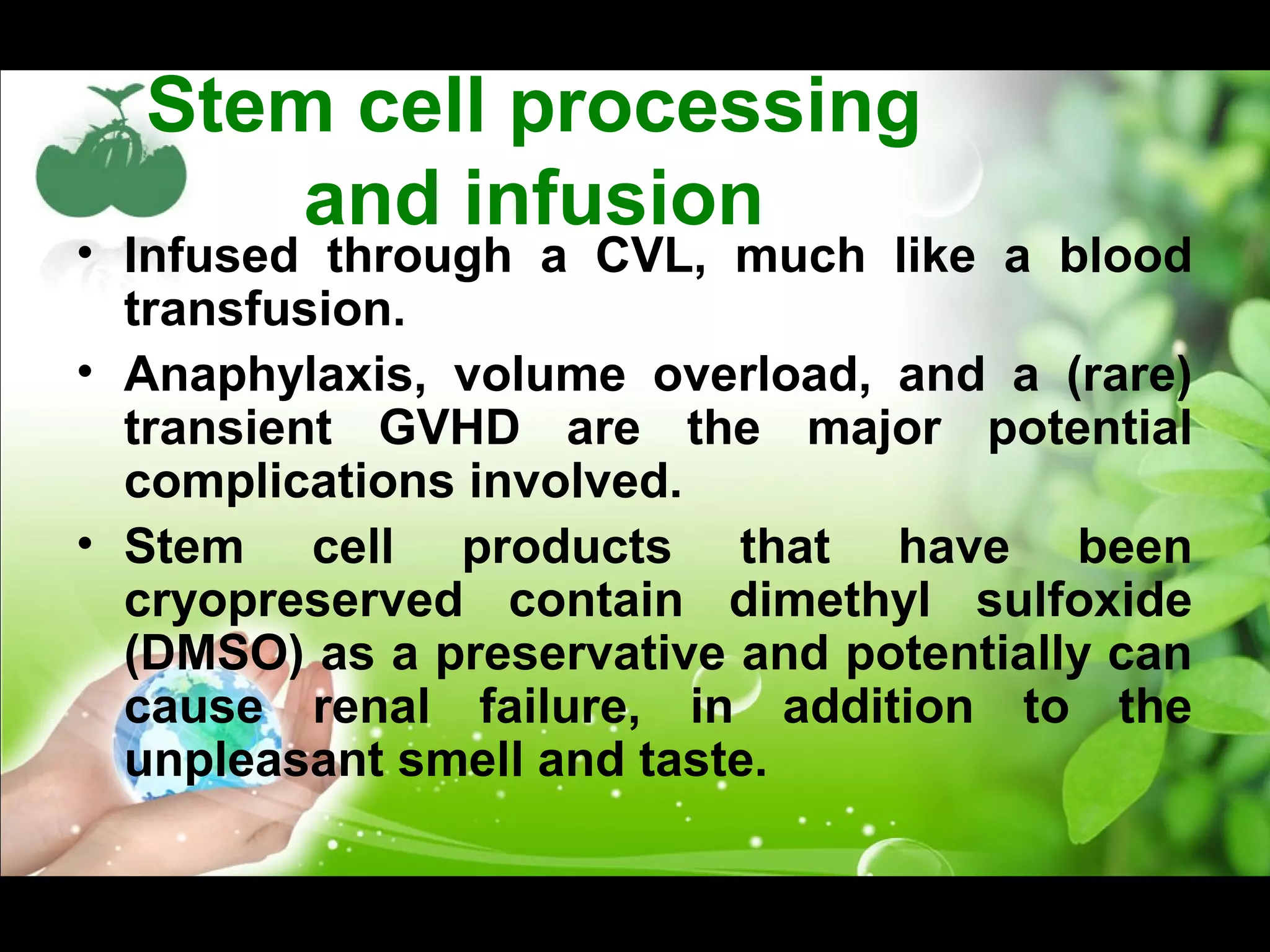 Stem cell processing and infusion

• Infused through a CVL, much like a blood transfusion.
• Anaphylaxis, volume overload, and a (rare) transient GVHD are the major potential complications involved.
• Stem cell products that have been cryopreserved contain dimethyl sulfoxide (DMSO) as a preservative and potentially can cause renal failure, in addition to the unpleasant smell and taste.